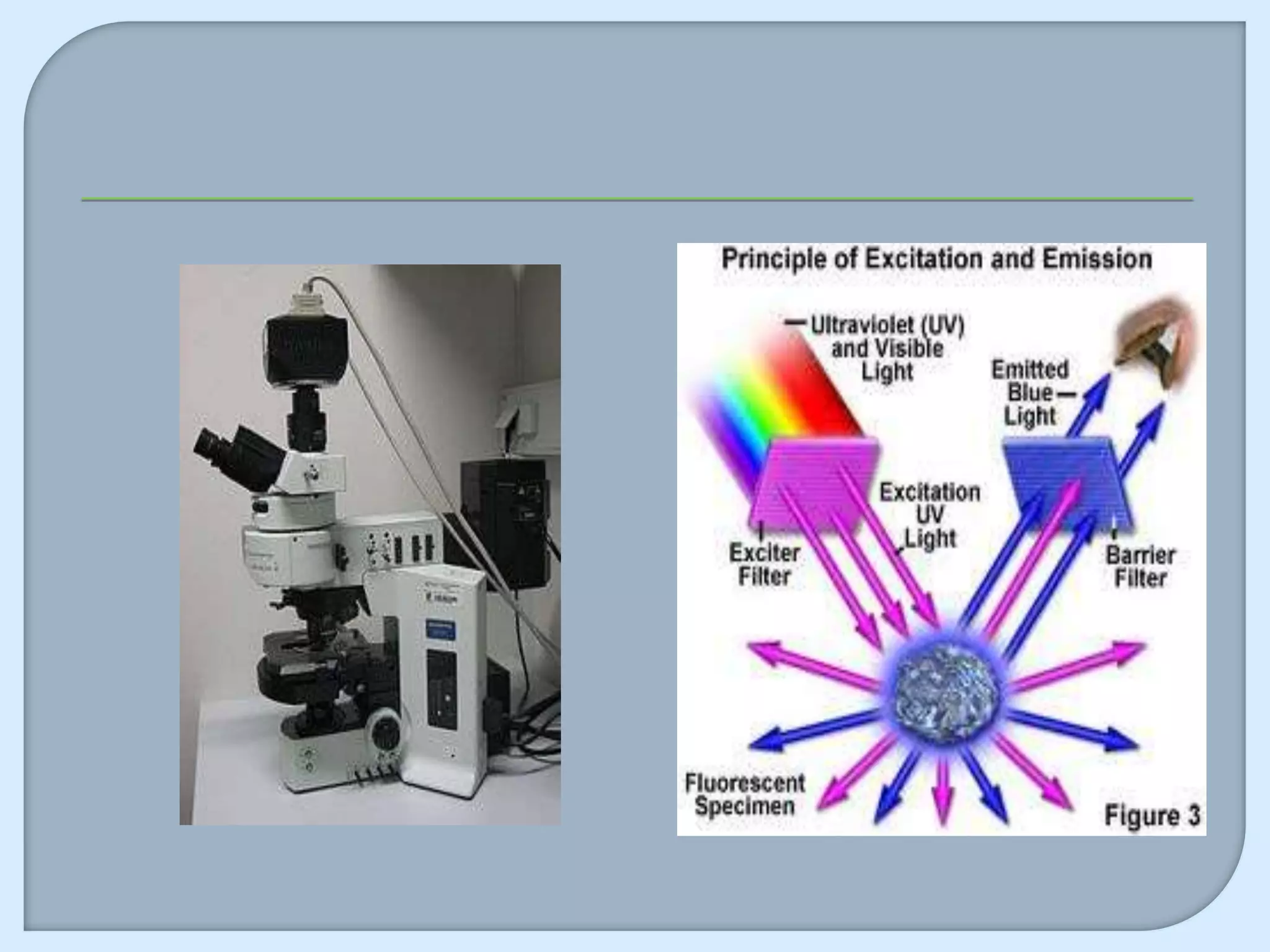 Principle of Excitation and Emission

Ultraviolet (UV) and Visible Light

Emitted Blue Light

Excitation UV Light

Exciter Filter

Barrier Filter

Fluorescent Specimen

Figure 3